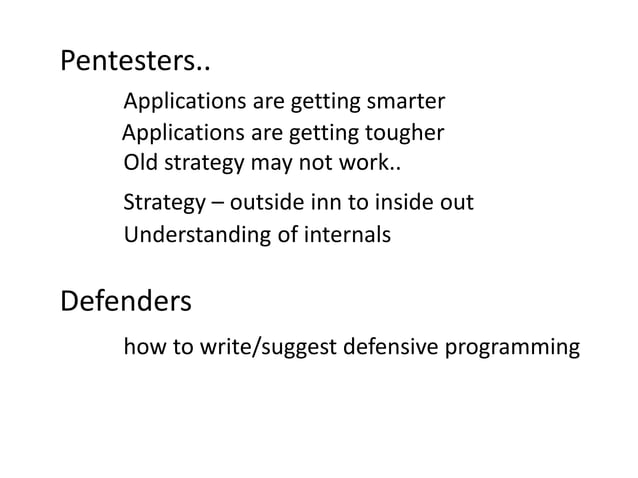 Pentesters..

Applications are getting smarter
Applications are getting tougher
Old strategy may not work..

Strategy – outside inn to inside out
Understanding of internals

Defenders

how to write/suggest defensive programming